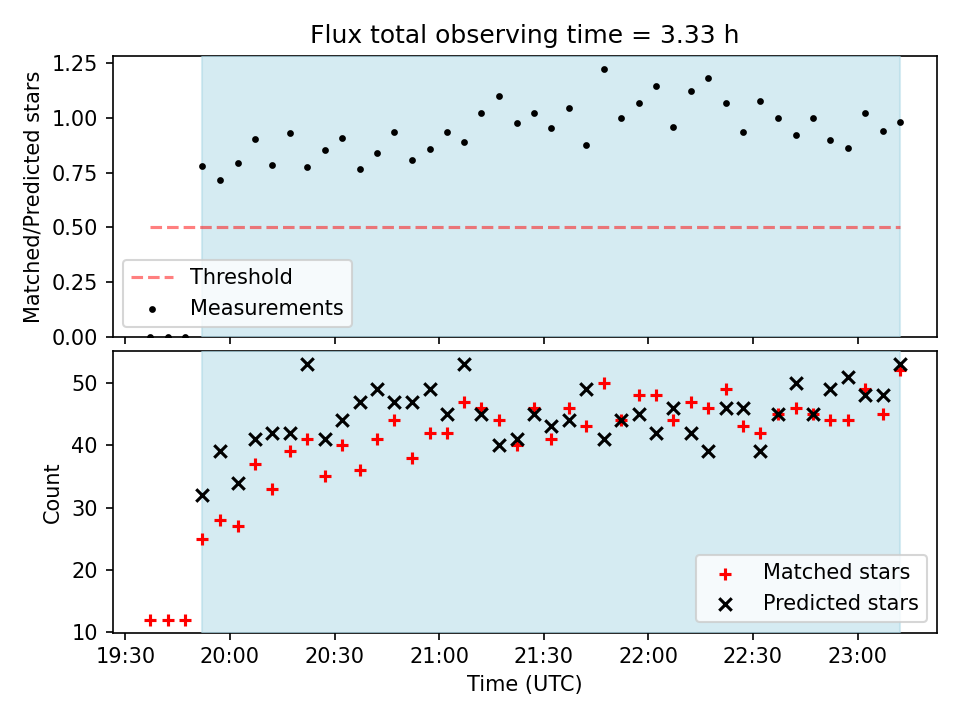 Flux total observing time = 3.33 h

Matched/Predicted stars

1.25
1.00
0.75
0.50
0.25
0.00

Threshold
Measurements

Count

50
40
30
20
10

Matched stars
Predicted stars

19:30 20:00 20:30 21:00 21:30 22:00 22:30 23:00

Time (UTC)